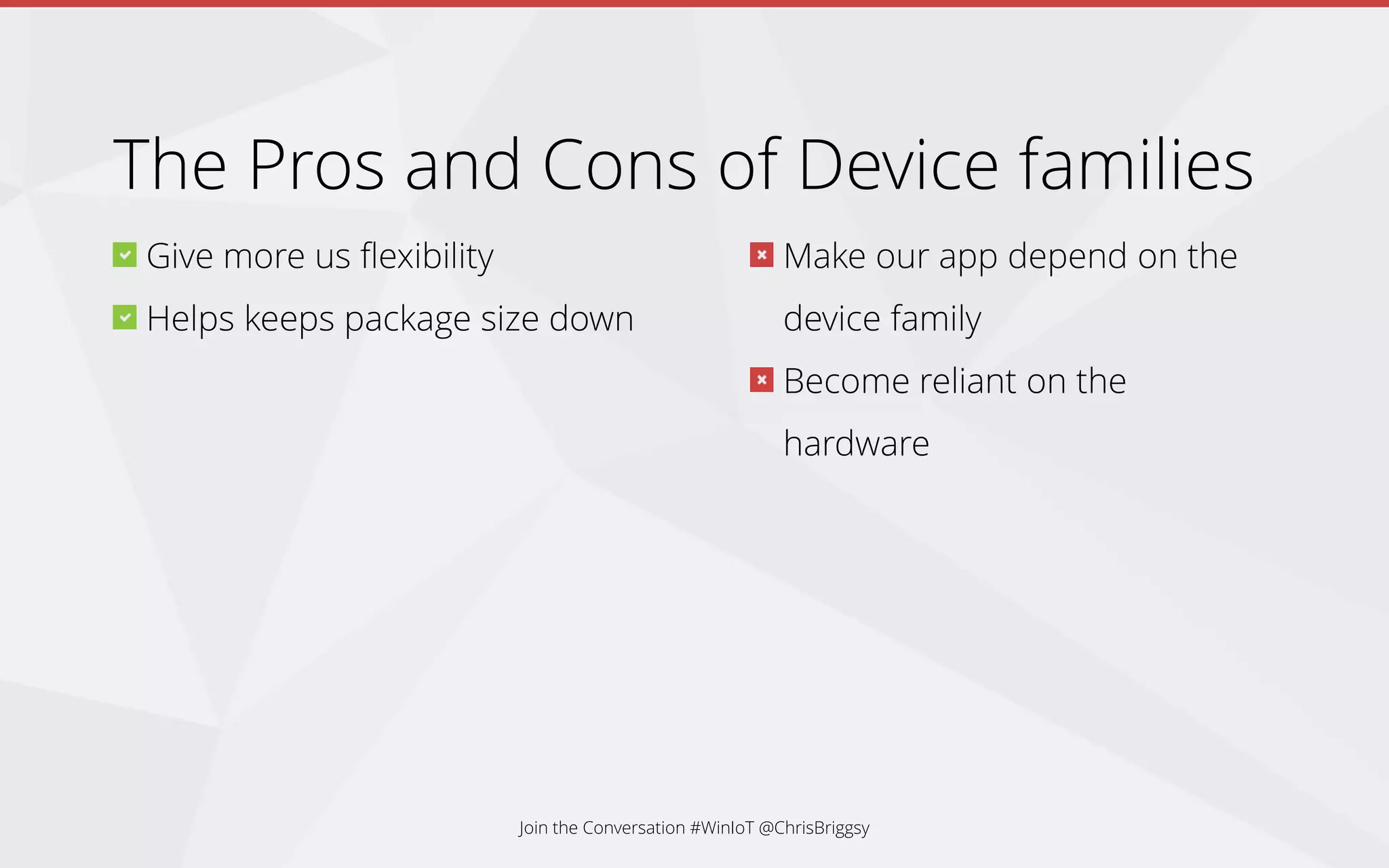 The Pros and Cons of Device families

Give more us flexibility

Helps keeps package size down

Make our app depend on the device family

Become reliant on the hardware

Join the Conversation #WinIoT @ChrisBriggsy